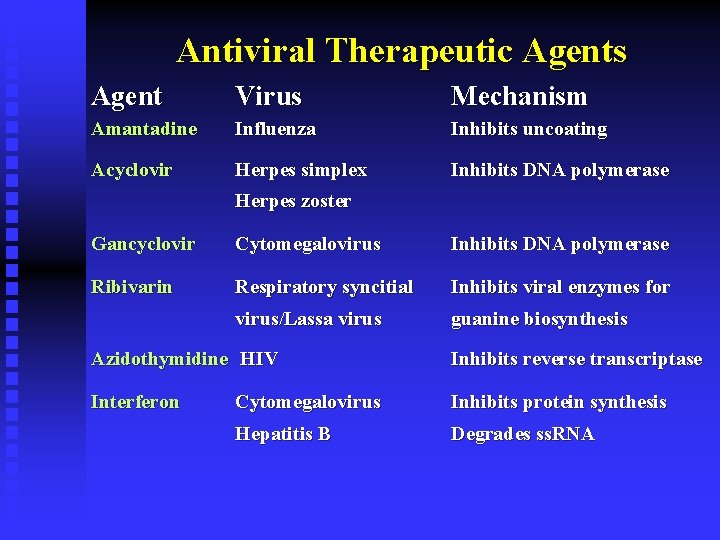 Antiviral Therapeutic Agents

| Agent | Virus | Mechanism |
|---|---|---|
| Amantadine | Influenza | Inhibits uncoating |
| Acyclovir | Herpes simplex Herpes zoster | Inhibits DNA polymerase |
| Gancyclovir | Cytomegalovirus | Inhibits DNA polymerase |
| Ribivarin | Respiratory syncitial virus/Lassa virus | Inhibits viral enzymes for guanine biosynthesis |
| Azidothymidine | HIV | Inhibits reverse transcriptase |
| Interferon | Cytomegalovirus Hepatitis B | Inhibits protein synthesis Degrades ssRNA |